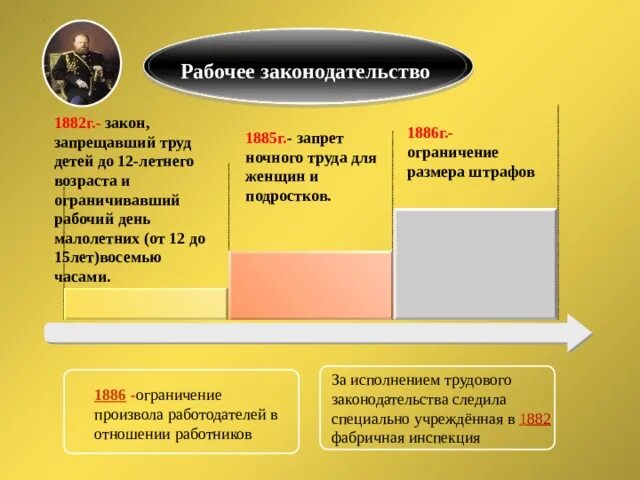 Рабочее законодательство

1882г.- закон, запрещавший труд детей до 12-летнего возраста и ограничивавший рабочий день малолетних (от 12 до 15лет)восемью часами.

1885г.- запрет ночного труда для женщин и подростков.

1886г.- ограничение размера штрафов

1886 -ограничение произвола работодателей в отношении работников

За исполнением трудового законодательства следила специально учреждённая в 1882 фабричная инспекция